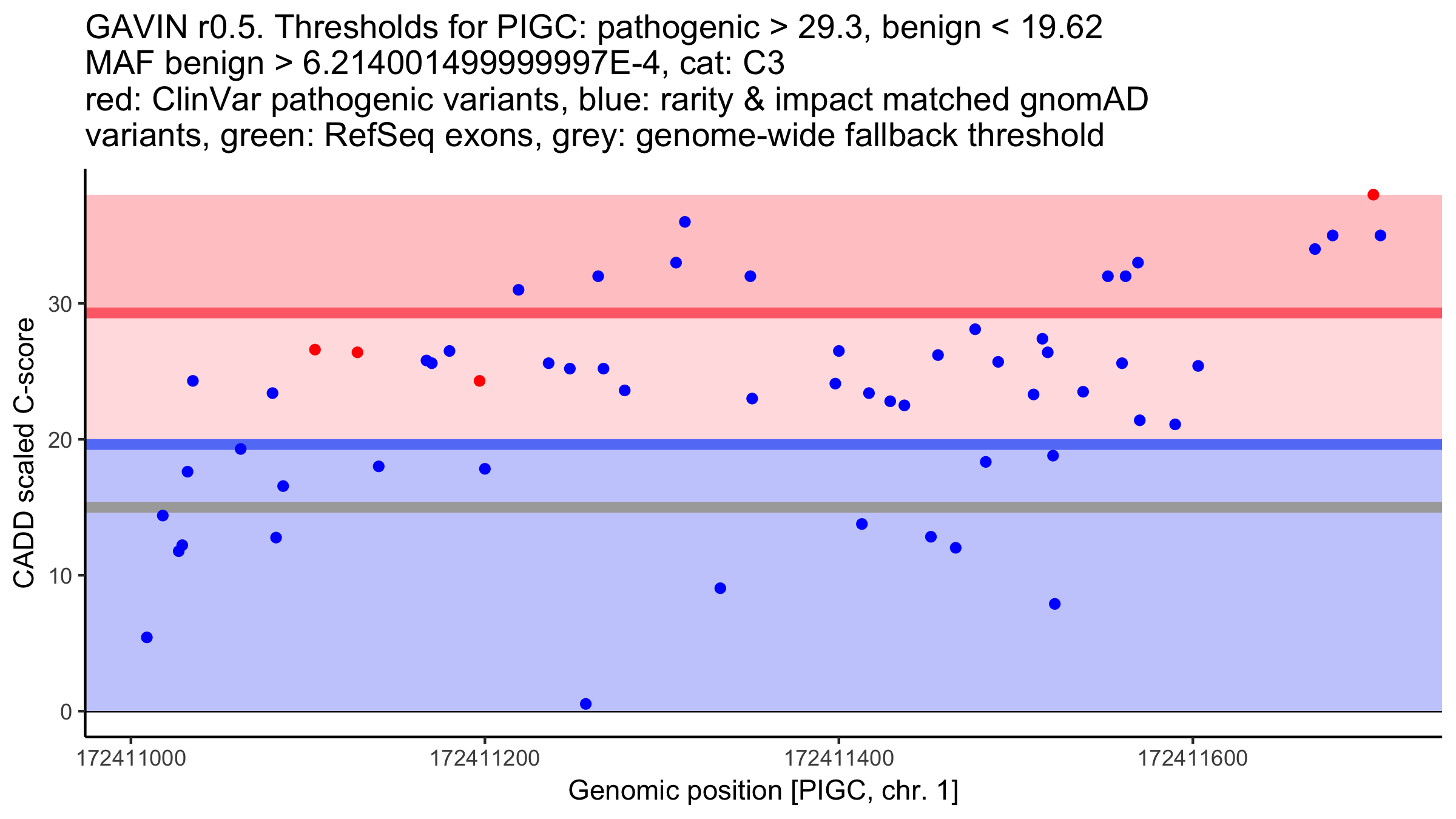 GAVIN r0.5. Thresholds for PIGC: pathogenic > 29.3, benign < 19.62
MAF benign > 6.214001499999997E-4, cat: C3
red: ClinVar pathogenic variants, blue: rarity & impact matched gnomAD variants, green: RefSeq exons, grey: genome-wide fallback threshold

CADD scaled C-score
30
20
10
0

172411000
172411200
172411400
172411600
Genomic position [PIGC, chr. 1]